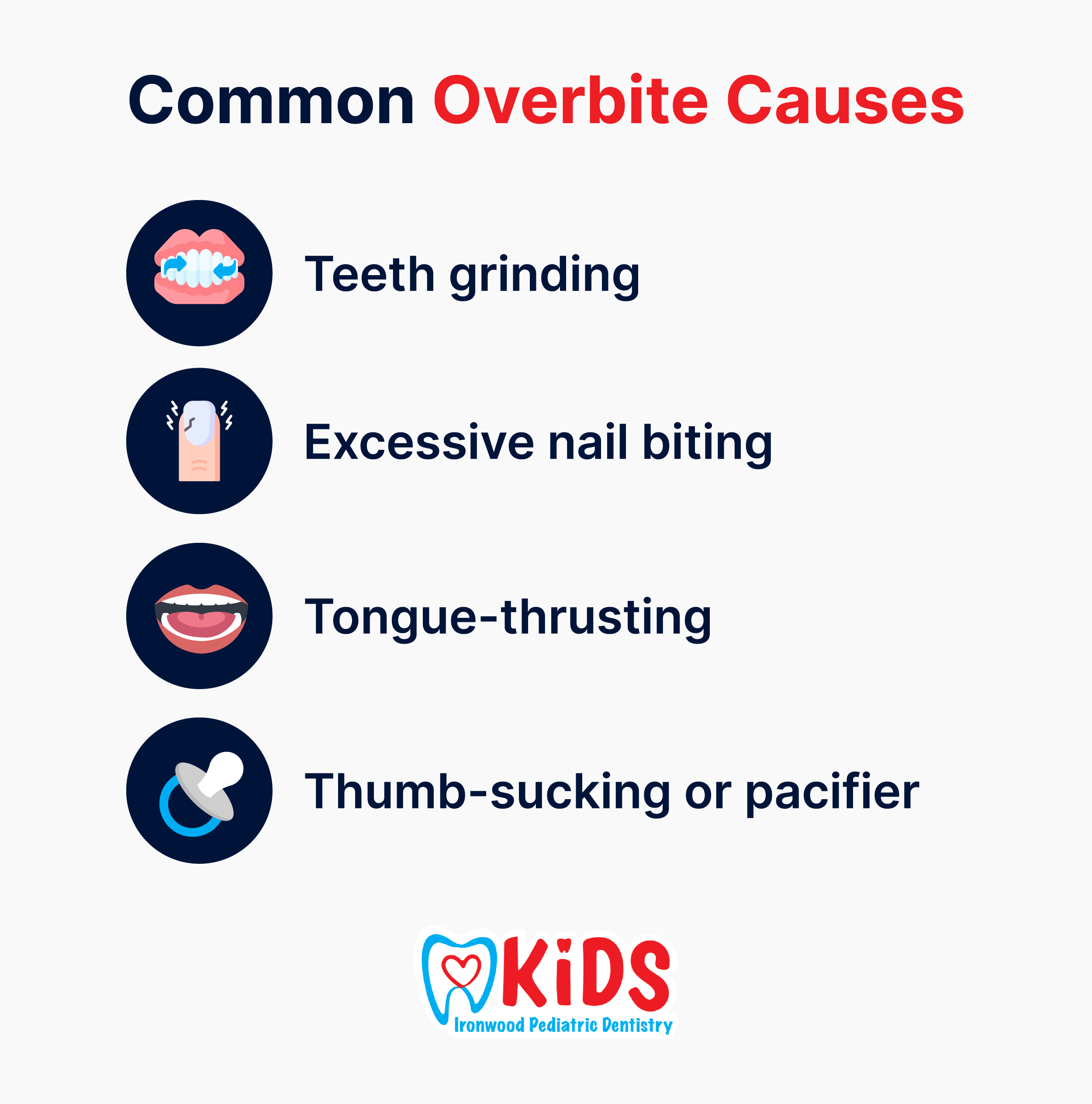 Common Overbite Causes

Teeth grinding

Excessive nail biting

Tongue-thrusting

Thumb-sucking or pacifier

KiDS
Ironwood Pediatric Dentistry